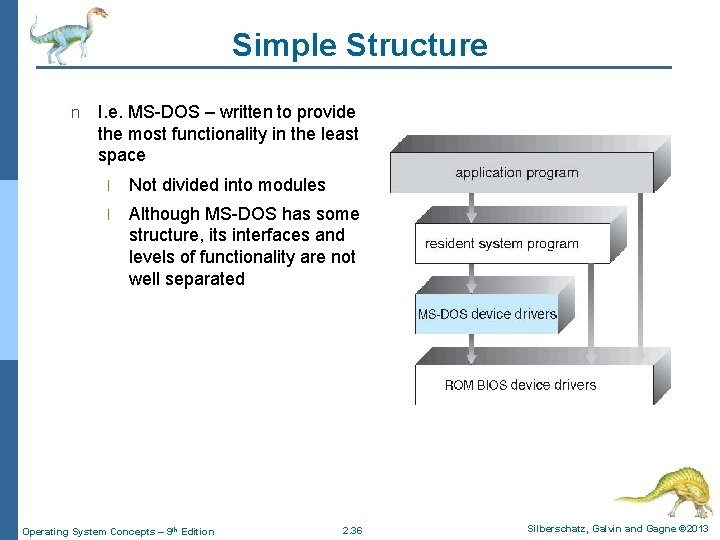 Simple Structure

n I.e. MS-DOS – written to provide the most functionality in the least space

l Not divided into modules

l Although MS-DOS has some structure, its interfaces and levels of functionality are not well separated

application program

resident system program

MS-DOS device drivers

ROM BIOS device drivers

Operating System Concepts – 9th Edition

2.36

Silberschatz, Galvin and Gagne ©2013